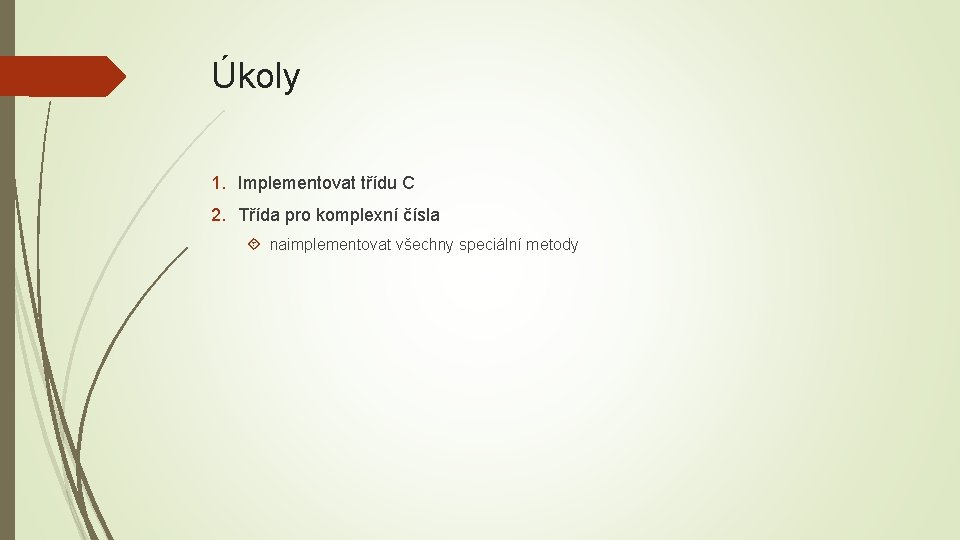 Úkoly

1. Implementovat třídu C
2. Třída pro komplexní čísla
naimplementovat všechny speciální metody